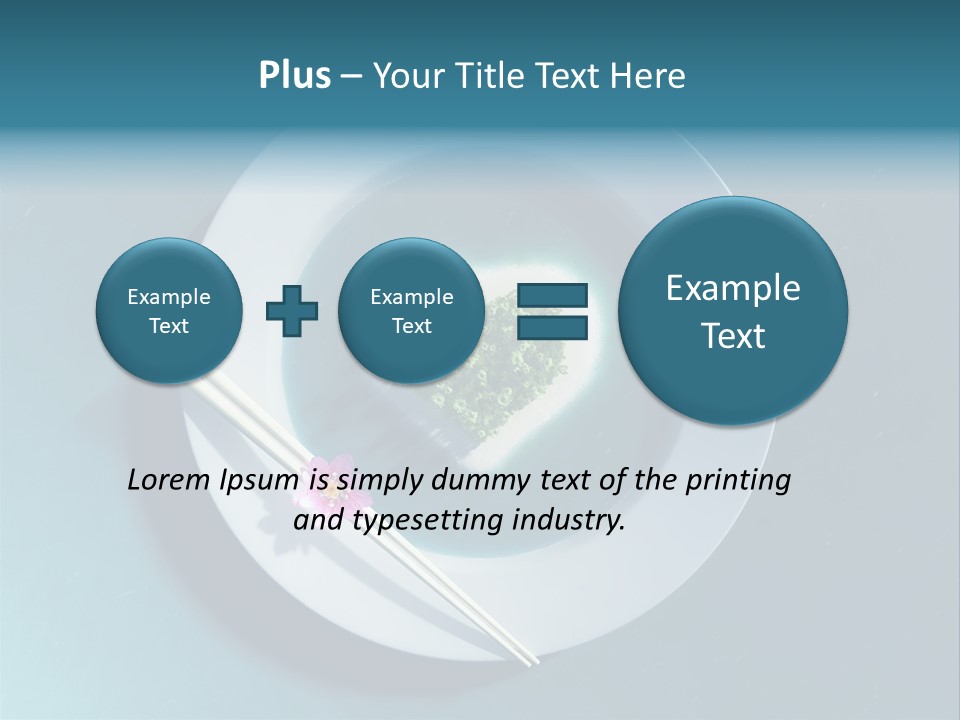 Plus – Your Title Text Here

Example Text

Example Text

Example Text

Lorem Ipsum is simply dummy text of the printing and typesetting industry.